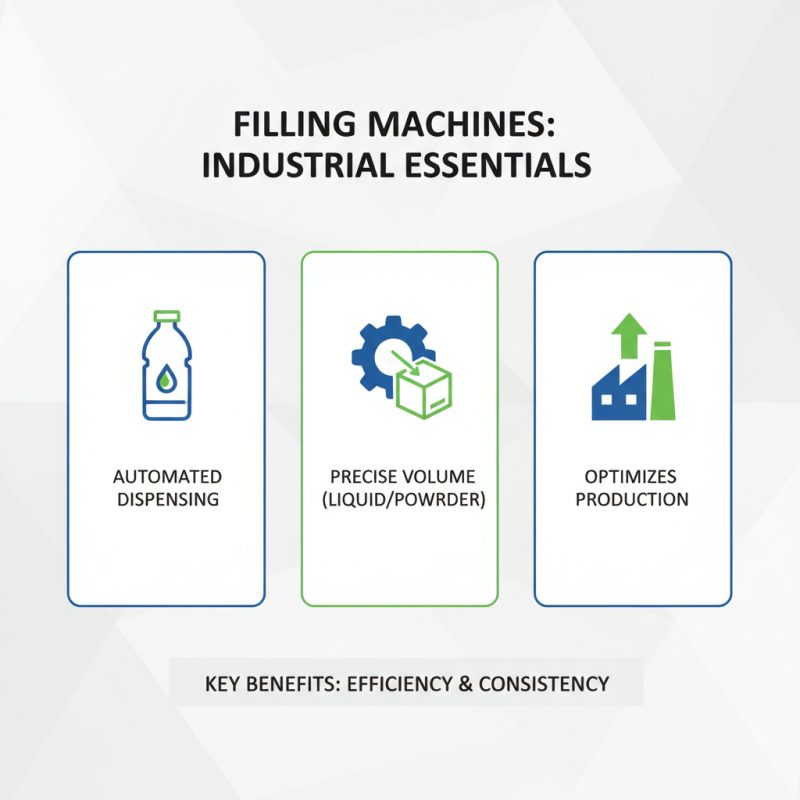 FILLING MACHINES:
INDUSTRIAL ESSENTIALS

AUTOMATED DISPENSING

PRECISE VOLUME (LIQUID/POWRDER)

OPTIMIZES PRODUCTION

KEY BENEFITS: EFFICIENCY & CONSISTENCY